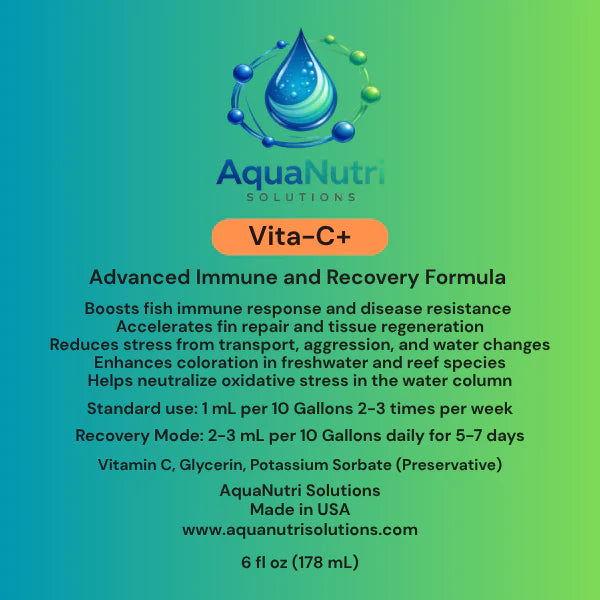 AquaNutri
SOLUTIONS

Vita-C+

Advanced Immune and Recovery Formula

Boosts fish immune response and disease resistance
Accelerates fin repair and tissue regeneration
Reduces stress from transport, aggression, and water changes
Enhances coloration in freshwater and reef species
Helps neutralize oxidative stress in the water column

Standard use: 1 mL per 10 Gallons 2-3 times per week

Recovery Mode: 2-3 mL per 10 Gallons daily for 5-7 days

Vitamin C, Glycerin, Potassium Sorbate (Preservative)

AquaNutri Solutions
Made in USA
www.aquanutrisolutions.com

6 fl oz (178 mL)